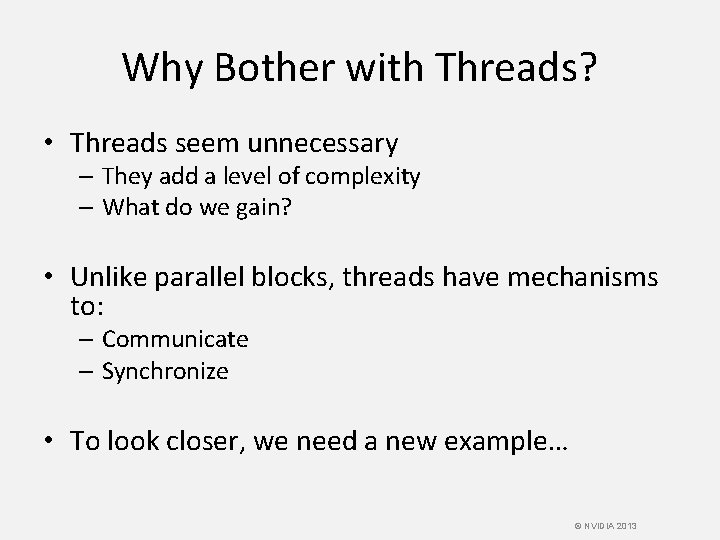 Why Bother with Threads?

• Threads seem unnecessary
– They add a level of complexity
– What do we gain?

• Unlike parallel blocks, threads have mechanisms to:
– Communicate
– Synchronize

• To look closer, we need a new example…

© NVIDIA 2013